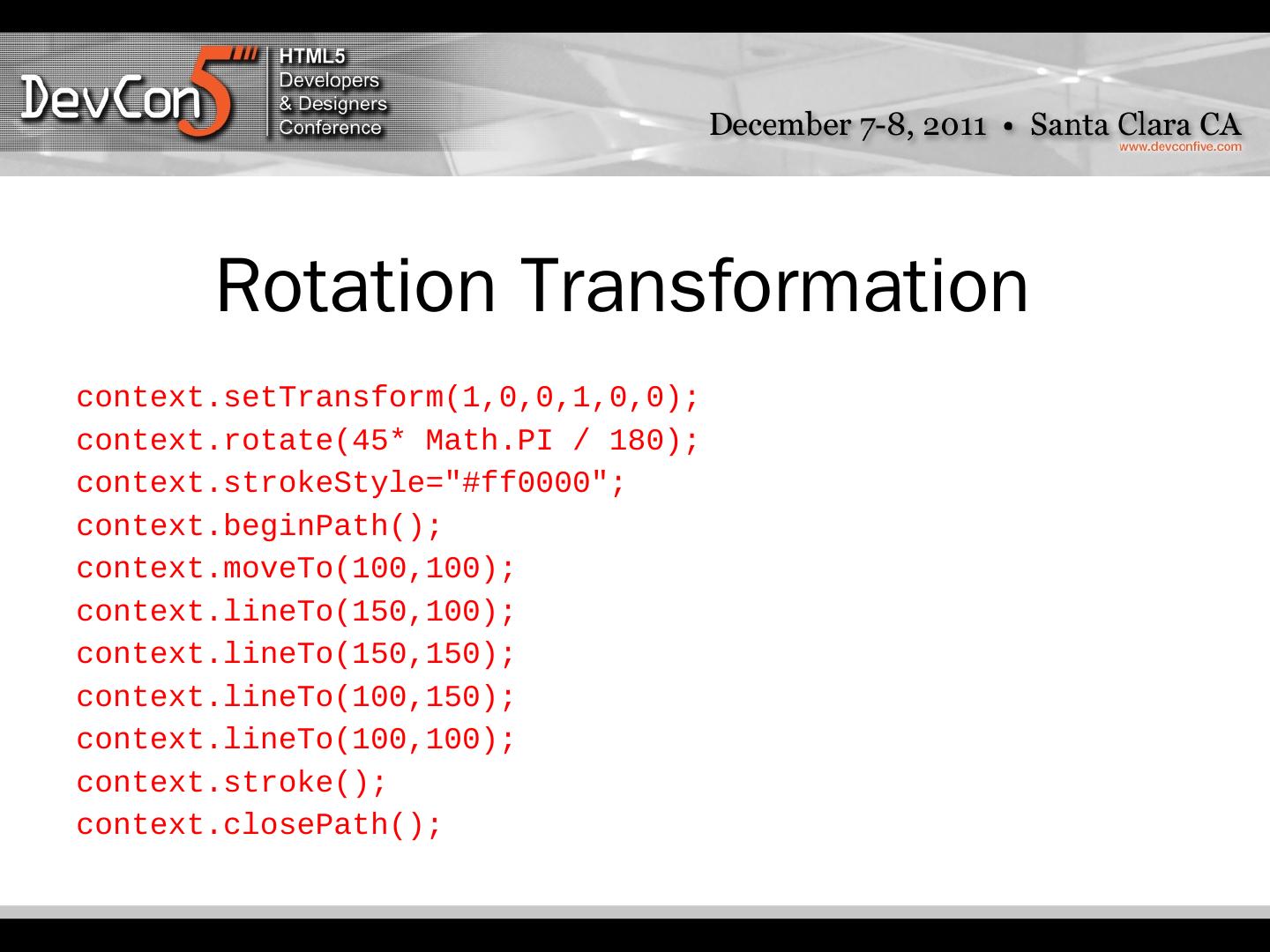 DevCon5 HTML5 Developers & Designers Conference

December 7-8, 2011 • Santa Clara CA
www.devconfive.com

Rotation Transformation

context.setTransform(1,0,0,1,0,0);
context.rotate(45* Math.PI / 180);
context.strokeStyle="#ff0000";
context.beginPath();
context.moveTo(100,100);
context.lineTo(150,100);
context.lineTo(150,150);
context.lineTo(100,150);
context.lineTo(100,100);
context.stroke();
context.closePath();